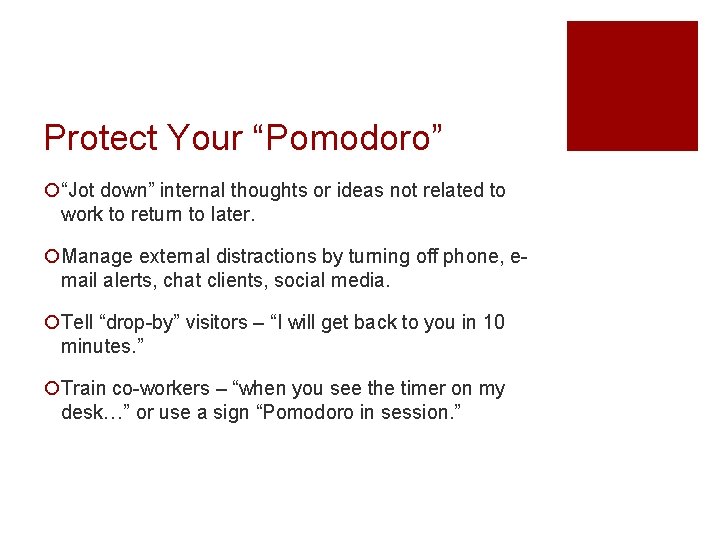 Protect Your “Pomodoro”

“Jot down” internal thoughts or ideas not related to work to return to later.

Manage external distractions by turning off phone, e-mail alerts, chat clients, social media.

Tell “drop-by” visitors – “I will get back to you in 10 minutes.”

Train co-workers – “when you see the timer on my desk…” or use a sign “Pomodoro in session.”